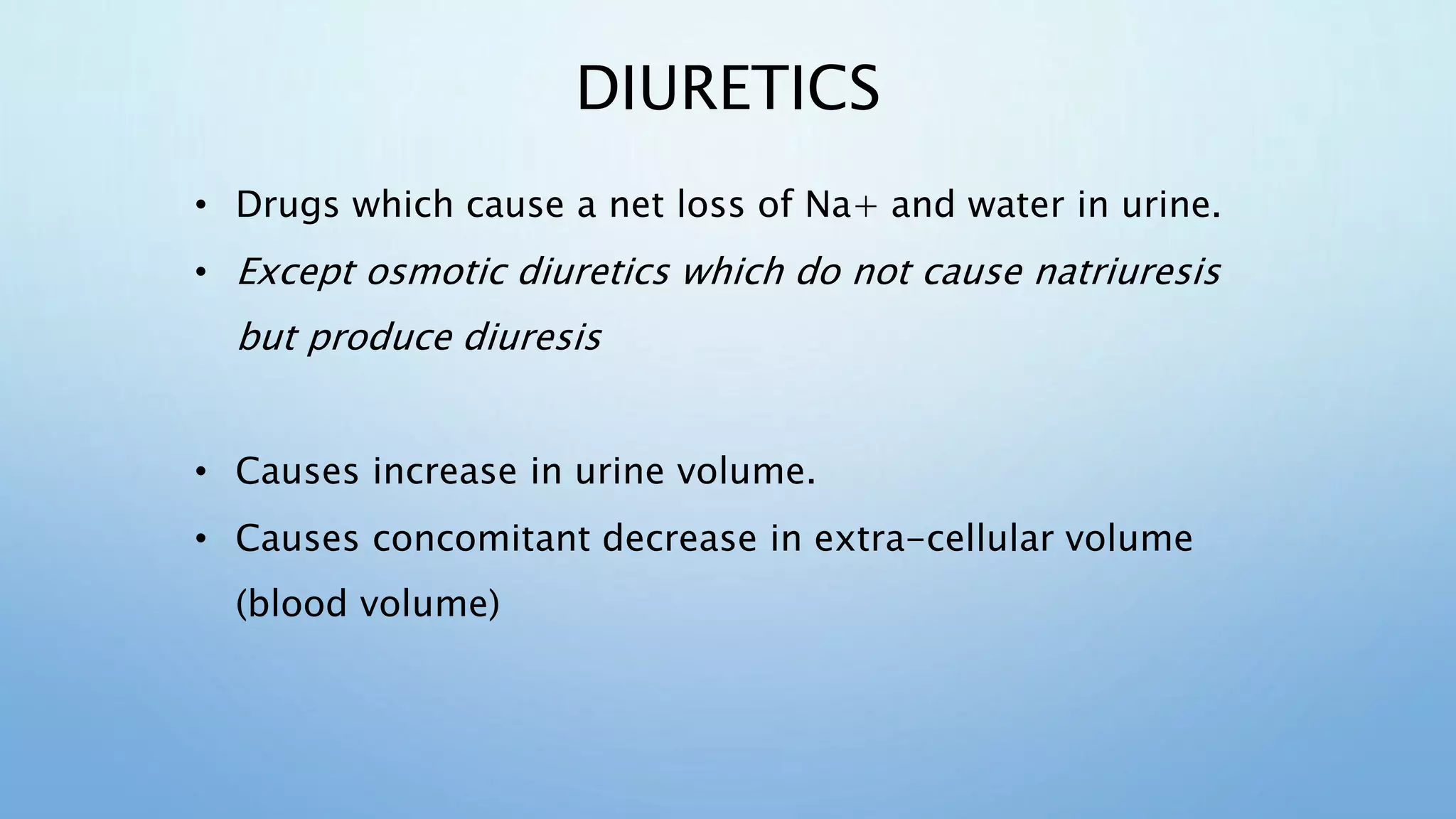 DIURETICS

• Drugs which cause a net loss of Na+ and water in urine.
• Except osmotic diuretics which do not cause natriuresis but produce diuresis

• Causes increase in urine volume.
• Causes concomitant decrease in extra-cellular volume (blood volume)